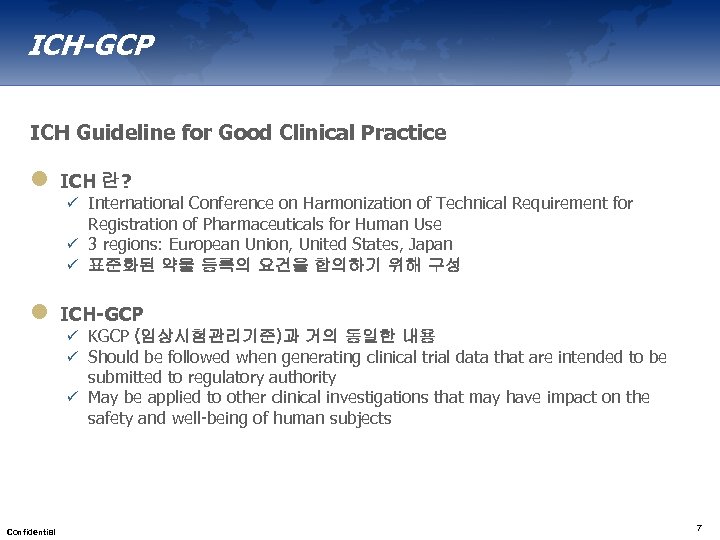 ICH-GCP

ICH Guideline for Good Clinical Practice

ICH 란?

✓ International Conference on Harmonization of Technical Requirement for Registration of Pharmaceuticals for Human Use
✓ 3 regions: European Union, United States, Japan
✓ 표준화된 약물 등록의 요건을 합의하기 위해 구성

ICH-GCP

✓ KGCP (임상시험관리기준)과 거의 동일한 내용
✓ Should be followed when generating clinical trial data that are intended to be submitted to regulatory authority
✓ May be applied to other clinical investigations that may have impact on the safety and well-being of human subjects

Confidential

7